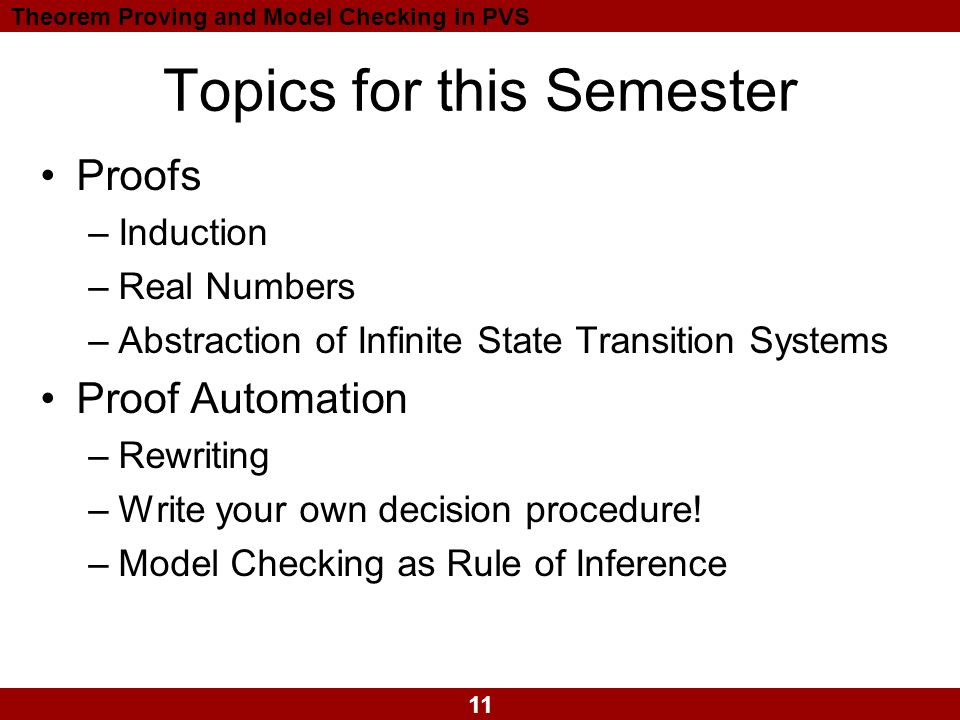 Theorem Proving and Model Checking in PVS

Topics for this Semester

• Proofs
– Induction
– Real Numbers
– Abstraction of Infinite State Transition Systems
• Proof Automation
– Rewriting
– Write your own decision procedure!
– Model Checking as Rule of Inference

11